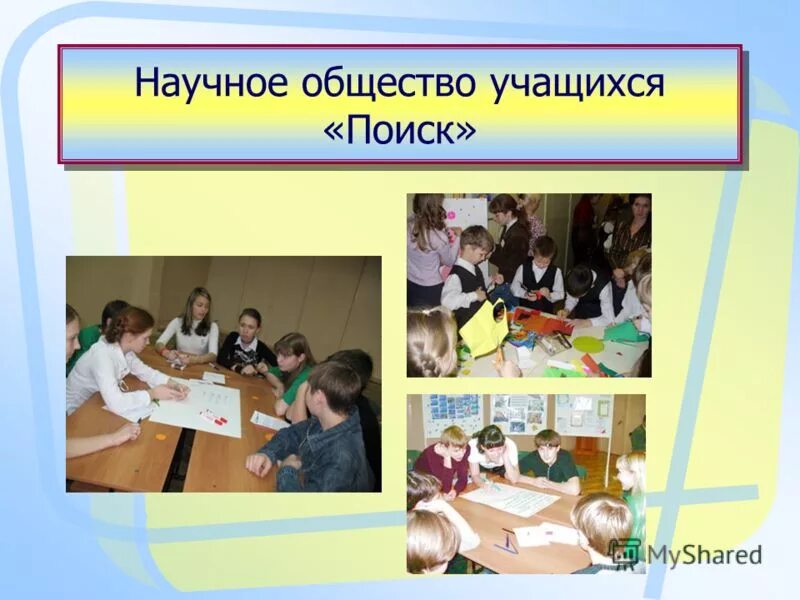 Научное общество учащихся «Поиск»

MyShared